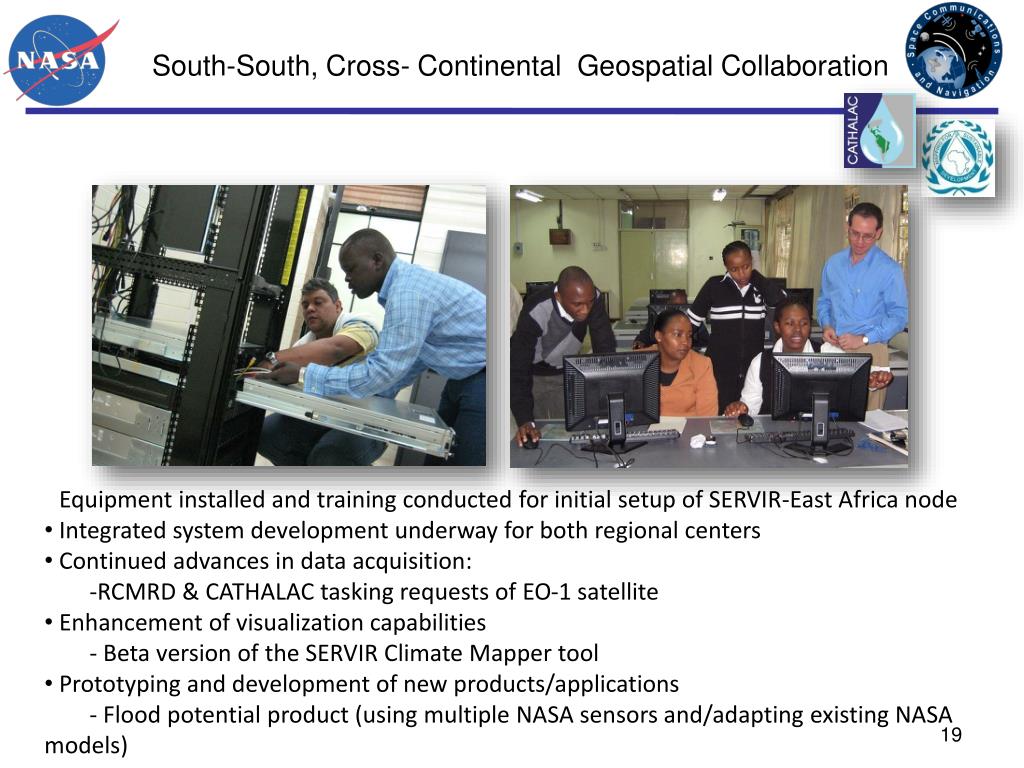 NASA

South-South, Cross- Continental Geospatial Collaboration

Space Communications and Navigation

CATHALAC

Equipment installed and training conducted for initial setup of SERVIR-East Africa node

• Integrated system development underway for both regional centers

• Continued advances in data acquisition:

-RCMRD & CATHALAC tasking requests of EO-1 satellite

• Enhancement of visualization capabilities

- Beta version of the SERVIR Climate Mapper tool

• Prototyping and development of new products/applications

- Flood potential product (using multiple NASA sensors and/adapting existing NASA models)

19